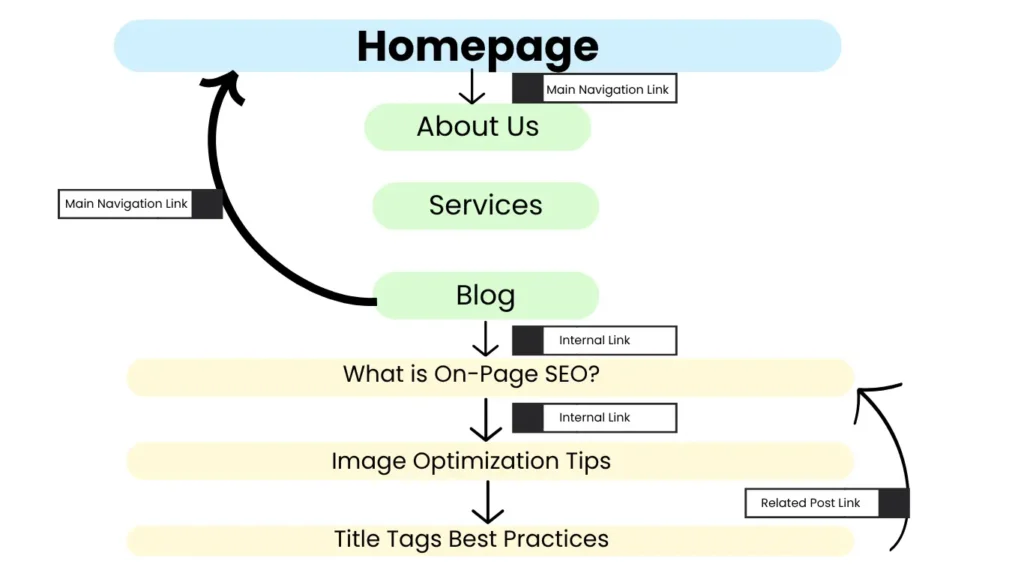 Homepage

Main Navigation Link

About Us

Main Navigation Link

Services

Blog

Internal Link

What is On-Page SEO?

Internal Link

Image Optimization Tips

Related Post Link

Title Tags Best Practices